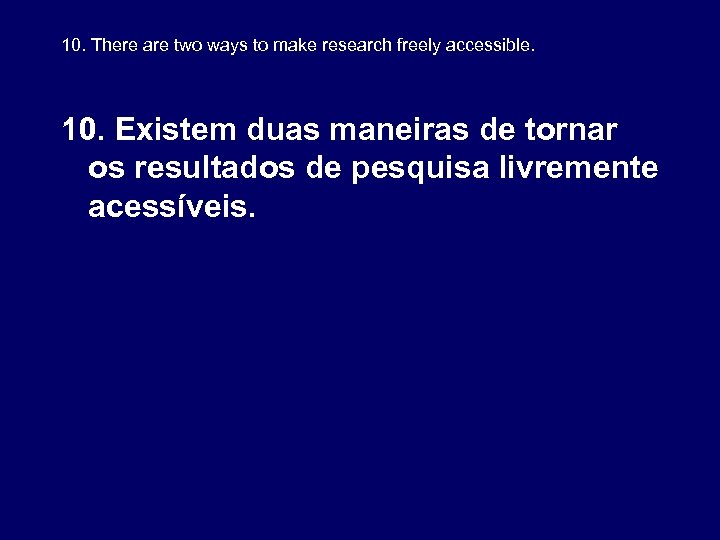 10. There are two ways to make research freely accessible.

10. Existem duas maneiras de tornar os resultados de pesquisa livremente acessíveis.